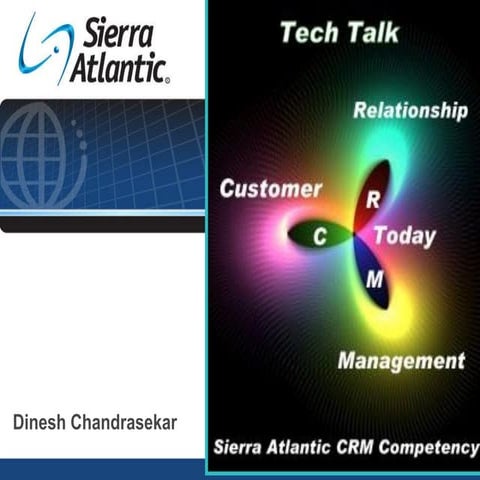 Sierra Atlantic®

Dinesh Chandrasekar

Tech Talk

Relationship

Customer

R

C

Today

M

Management

Sierra Atlantic CRM Competency